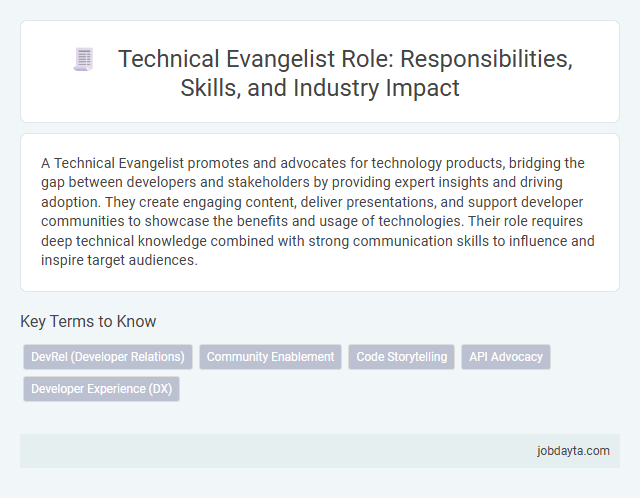 Technical Evangelist Role: Responsibilities, Skills, and Industry Impact

A Technical Evangelist promotes and advocates for technology products, bridging the gap between developers and stakeholders by providing expert insights and driving adoption. They create engaging content, deliver presentations, and support developer communities to showcase the benefits and usage of technologies. Their role requires deep technical knowledge combined with strong communication skills to influence and inspire target audiences.

Key Terms to Know

DevRel (Developer Relations)

Community Enablement

Code Storytelling

API Advocacy

Developer Experience (DX)

jobdayta.com